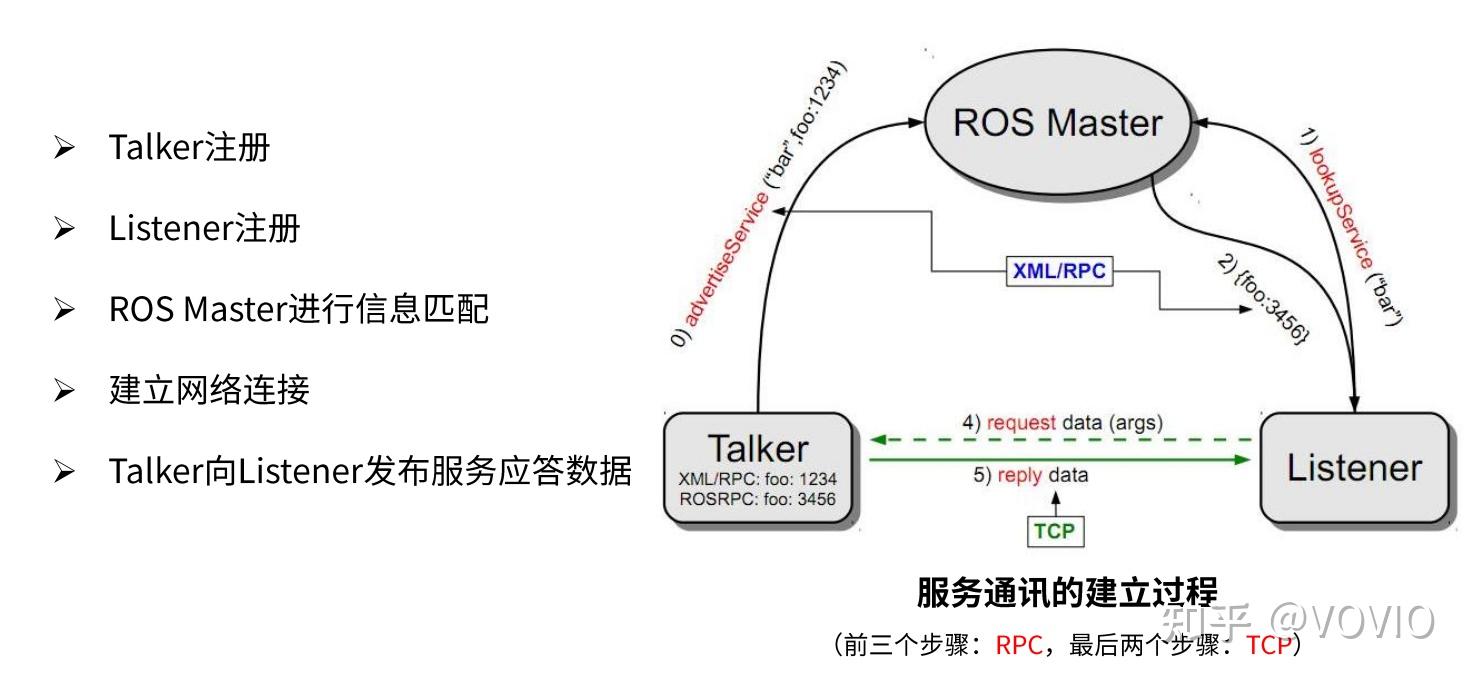 ➢ Talker注册

➢ Listener注册

➢ ROS Master进行信息匹配

➢ 建立网络连接

➢ Talker向Listener发布服务应答数据

ROS Master

0) advertiseService ("bar",foo:1234)

1) lookupService ("bar")

XML/RPC

2) {foo:3456}

Talker
XML/RPC: foo: 1234
ROSRPC: foo: 3456

4) request data (args)

5) reply data

TCP

Listener

服务通讯的建立过程

(前三个步骤：RPC，最后两个步骤：TCP)

知乎 @VOVIO